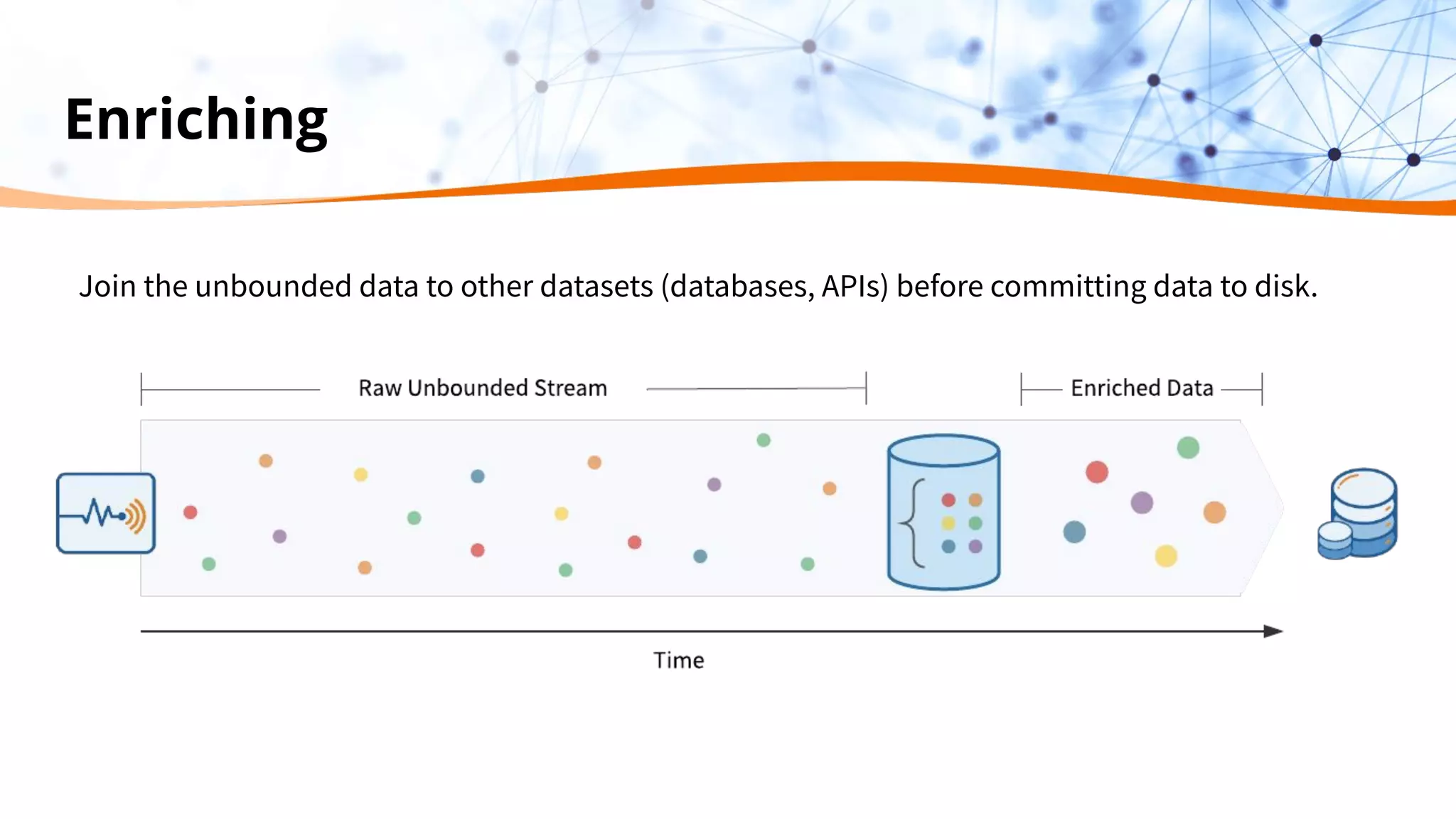 Enriching

Join the unbounded data to other datasets (databases, APIs) before committing data to disk.

Raw Unbounded Stream

Enriched Data

Time